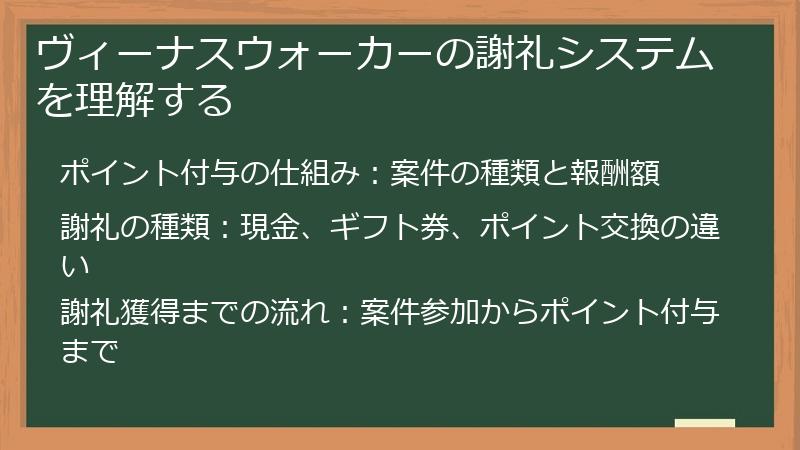 ヴィーナスウォーカーの謝礼システムを理解する

ポイント付与の仕組み：案件の種類と報酬額

謝礼の種類：現金、ギフト券、ポイント交換の違い

謝礼獲得までの流れ：案件参加からポイント付与まで